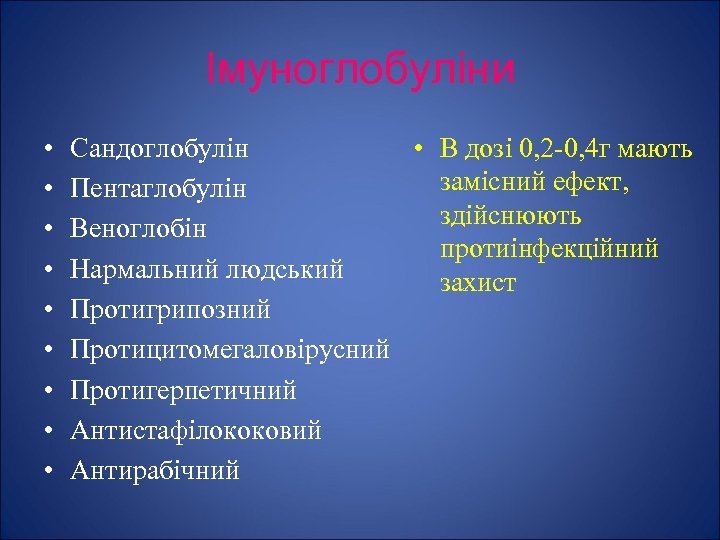 Імуноглобуліни

• Сандоглобулін
• Пентаглобулін
• Веноглобін
• Нармальний людський
• Протигрипозний
• Протицитомегаловірусний
• Протигерпетичний
• Антистафілококовий
• Антирабічний

• В дозі 0,2-0,4г мають замісний ефект, здійснюють протиінфекційний захист